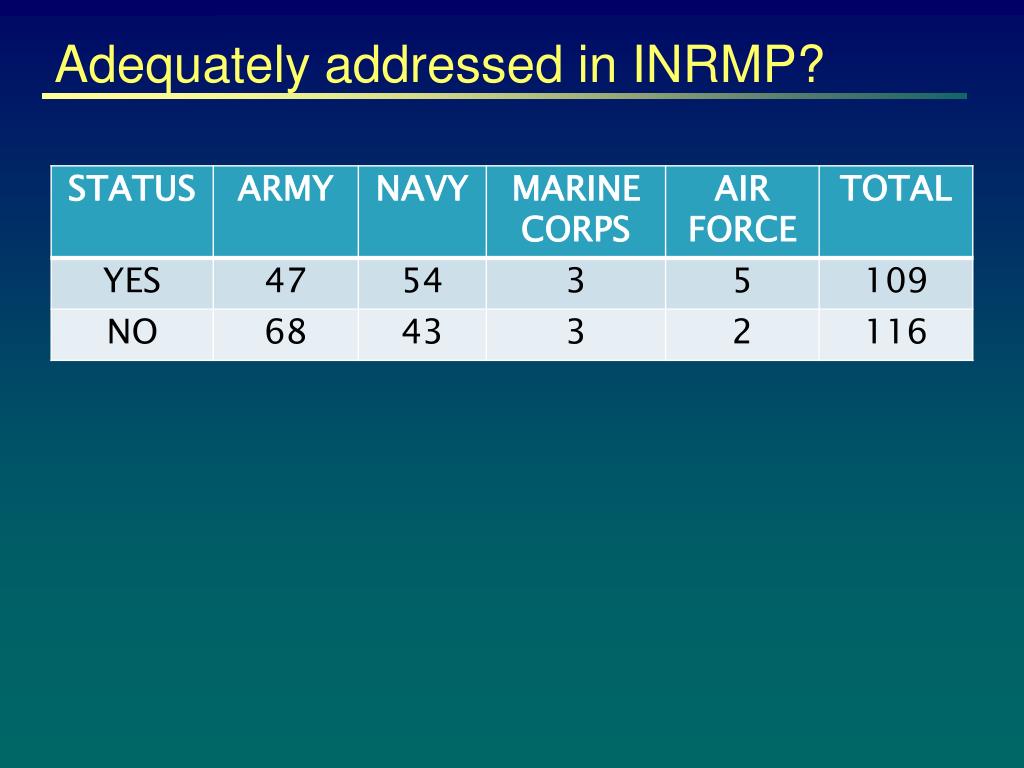 Adequately addressed in INRMP?

| STATUS | ARMY | NAVY | MARINE CORPS | AIR FORCE | TOTAL |
|---|---|---|---|---|---|
| YES | 47 | 54 | 3 | 5 | 109 |
| NO | 68 | 43 | 3 | 2 | 116 |